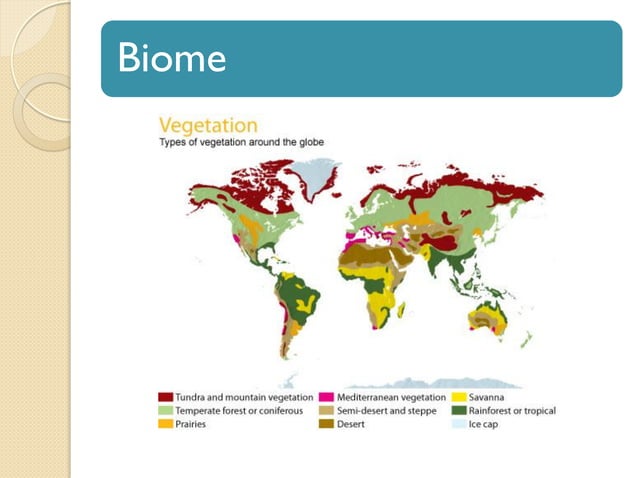 Biome

Vegetation
Types of vegetation around the globe

Tundra and mountain vegetation
Temperate forest or coniferous
Prairies
Mediterranean vegetation
Semi-desert and steppe
Desert
Savanna
Rainforest or tropical
Ice cap